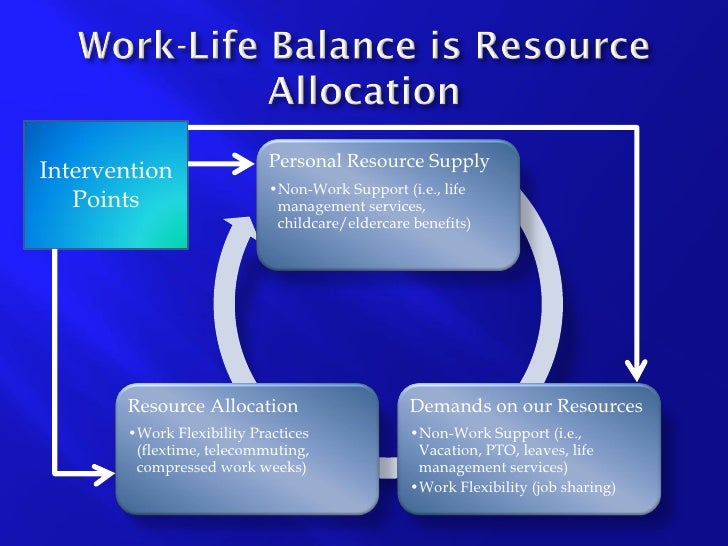 Work-Life Balance is Resource Allocation

Intervention Points

Personal Resource Supply

•Non-Work Support (i.e., life management services, childcare/eldercare benefits)

Resource Allocation

•Work Flexibility Practices (flextime, telecommuting, compressed work weeks)

Demands on our Resources

•Non-Work Support (i.e., Vacation, PTO, leaves, life management services)

•Work Flexibility (job sharing)